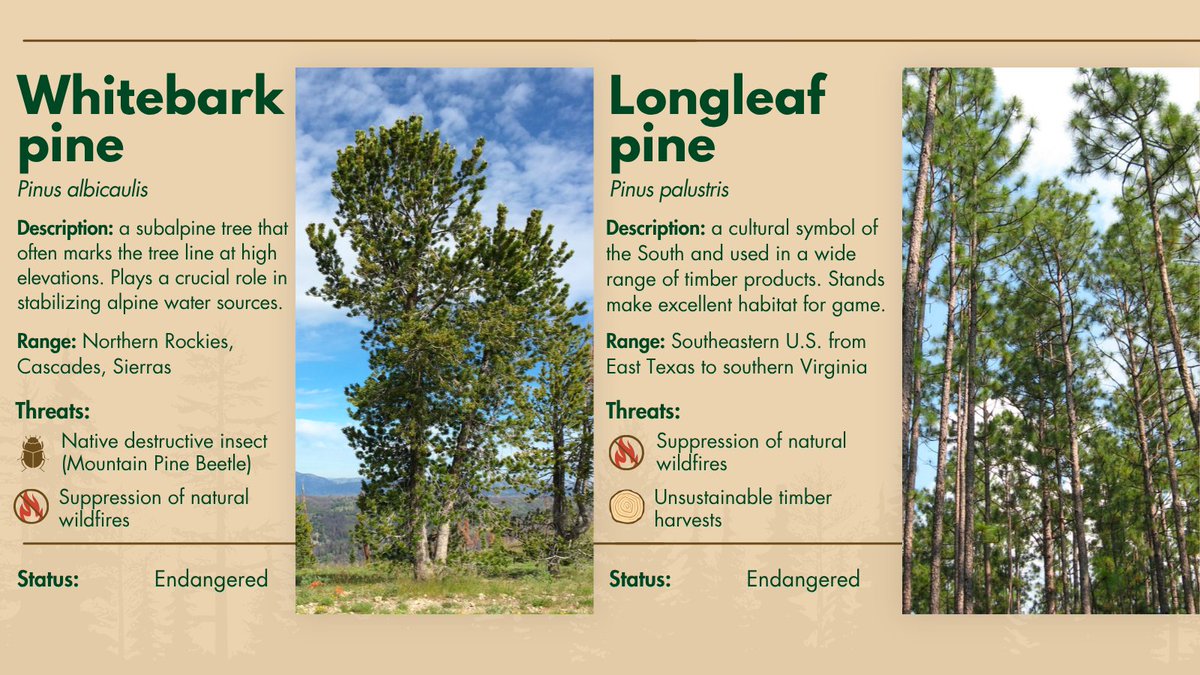 Whitebark pine

Pinus albicaulis

Description: a subalpine tree that often marks the tree line at high elevations. Plays a crucial role in stabilizing alpine water sources.

Range: Northern Rockies, Cascades, Sierras

Threats:

Native destructive insect (Mountain Pine Beetle)

Suppression of natural wildfires

Status: Endangered

Longleaf pine

Pinus palustris

Description: a cultural symbol of the South and used in a wide range of timber products. Stands make excellent habitat for game.

Range: Southeastern U.S. from East Texas to southern Virginia

Threats:

Suppression of natural wildfires

Unsustainable timber harvests

Status: Endangered